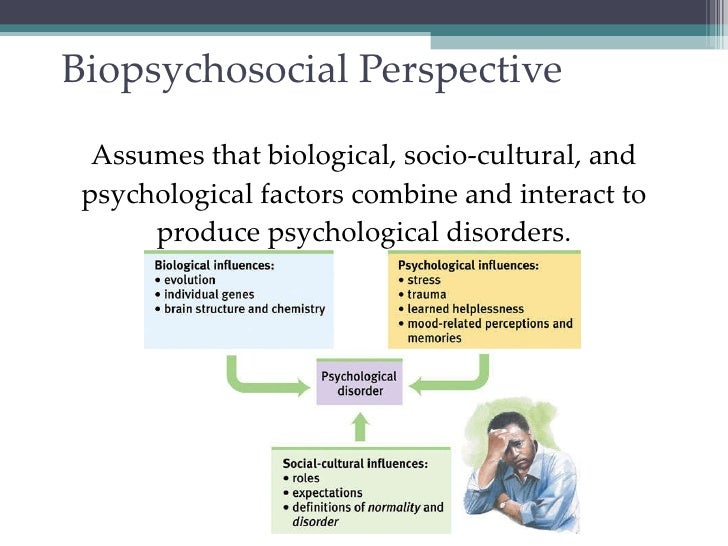 Biopsychosocial Perspective

Assumes that biological, socio-cultural, and psychological factors combine and interact to produce psychological disorders.

Biological influences:
• evolution
• individual genes
• brain structure and chemistry

Psychological influences:
• stress
• trauma
• learned helplessness
• mood-related perceptions and memories

Psychological disorder

Social-cultural influences:
• roles
• expectations
• definitions of normality and disorder